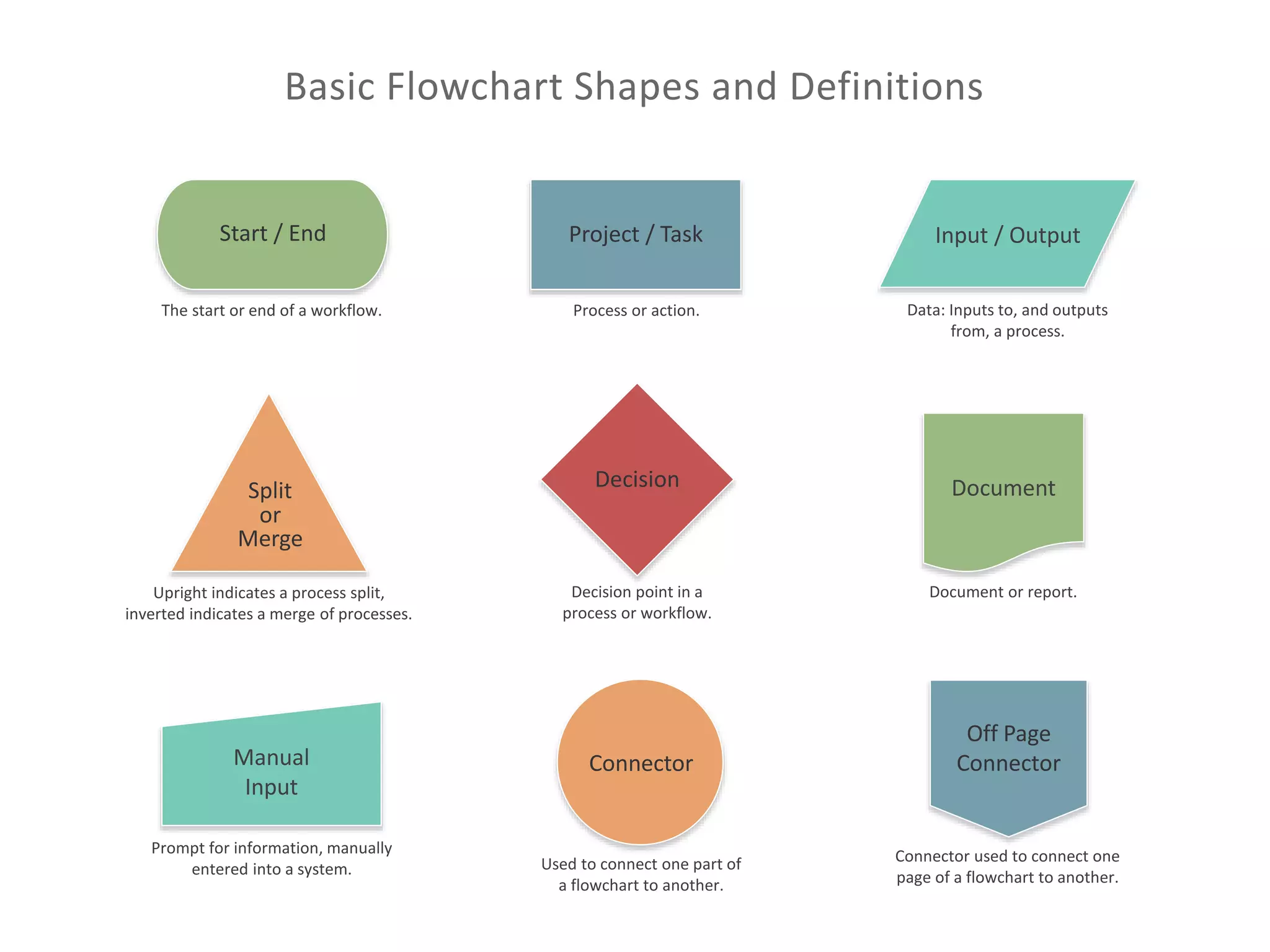 Basic Flowchart Shapes and Definitions

Start / End

The start or end of a workflow.

Project / Task

Process or action.

Input / Output

Data: Inputs to, and outputs from, a process.

Split or Merge

Upright indicates a process split, inverted indicates a merge of processes.

Decision

Decision point in a process or workflow.

Document

Document or report.

Manual Input

Prompt for information, manually entered into a system.

Connector

Used to connect one part of a flowchart to another.

Off Page Connector

Connector used to connect one page of a flowchart to another.